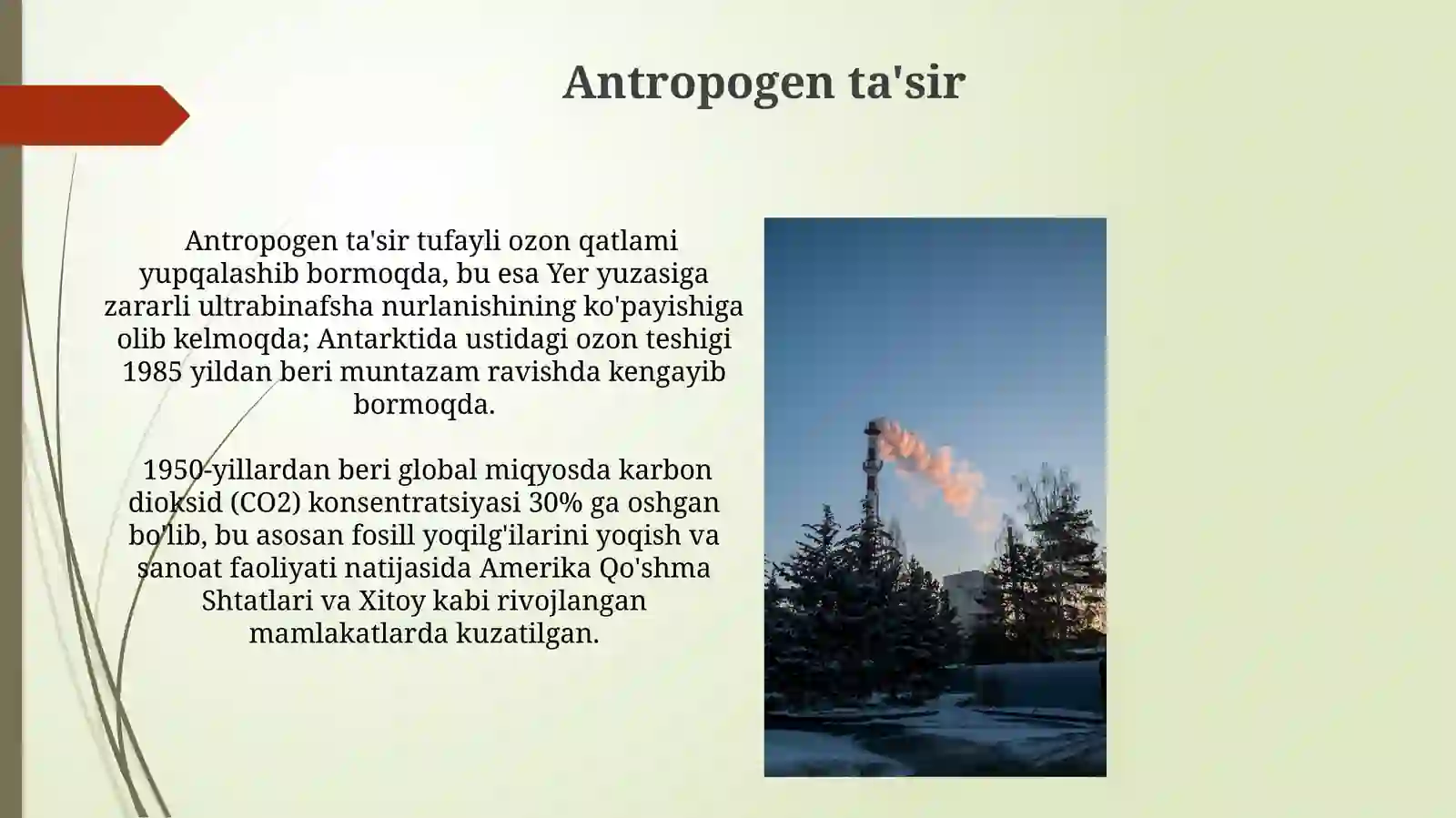 Antropogen ta'sir

Antropogen ta'sir tufayli ozon qatlami yupqalashib bormoqda, bu esa Yer yuzasiga zararli ultrabinafsha nurlanishining ko'payishiga olib kelmoqda; Antarktida ustidagi ozon teshigi 1985 yildan beri muntazam ravishda kengayib bormoqda.

1950-yillardan beri global miqyosda karbon dioksid (CO2) konsentratsiyasi 30% ga oshgan bo'lib, bu asosan fosill yoqilg'ilarini yoqish va sanoat faoliyati natijasida Amerika Qo'shma Shtatlari va Xitoy kabi rivojlangan mamlakatlarda kuzatilgan.